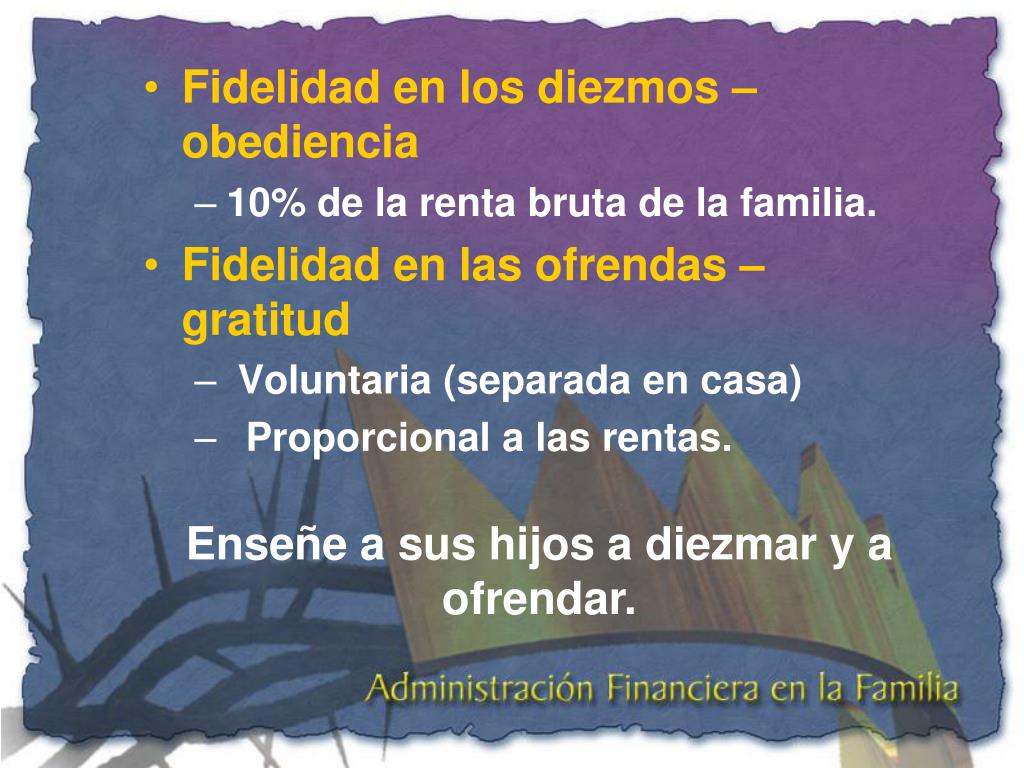 • Fidelidad en los diezmos – obediencia
– 10% de la renta bruta de la familia.
• Fidelidad en las ofrendas – gratitud
– Voluntaria (separada en casa)
– Proporcional a las rentas.

Enseñe a sus hijos a diezmar y a ofrendar.

Administración Financiera en la Familia